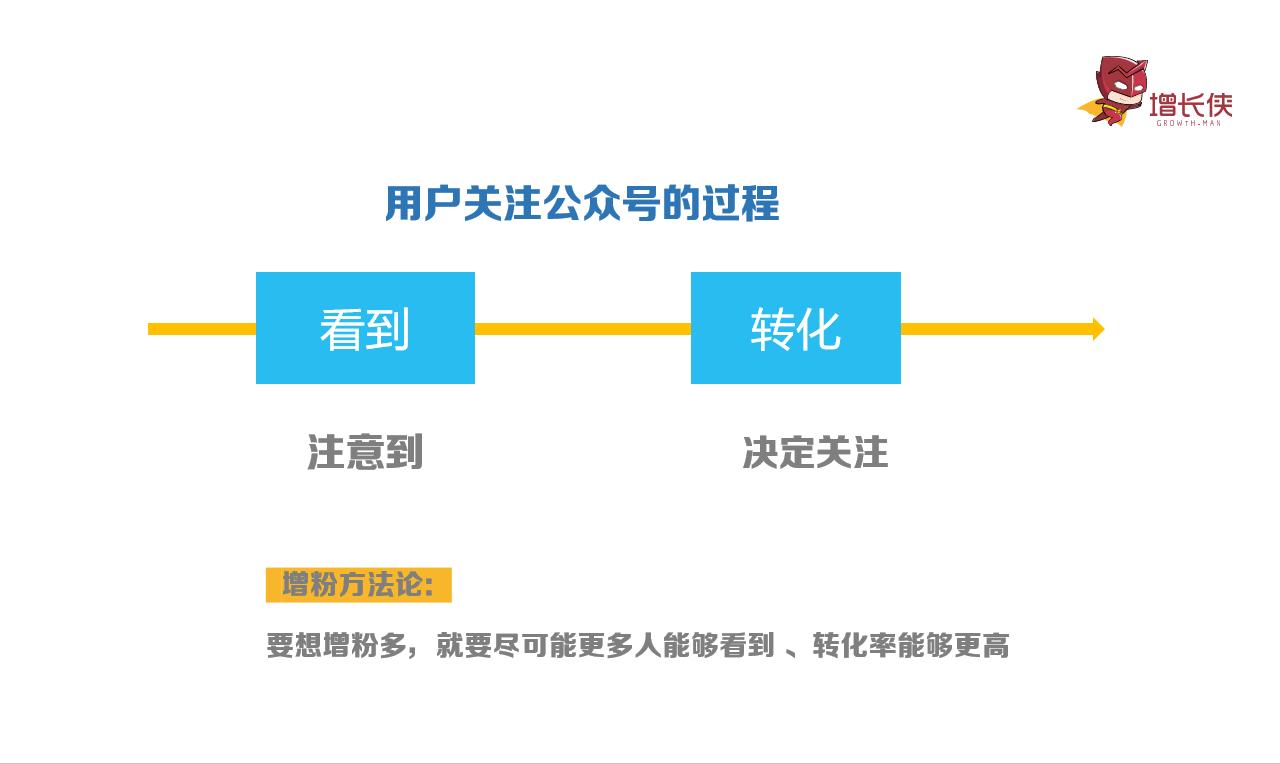 增长侠
GROWTH-MAN

用户关注公众号的过程

看到

转化

注意到

决定关注

增粉方法论:

要想增粉多，就要尽可能更多人能够看到 、转化率能够更高